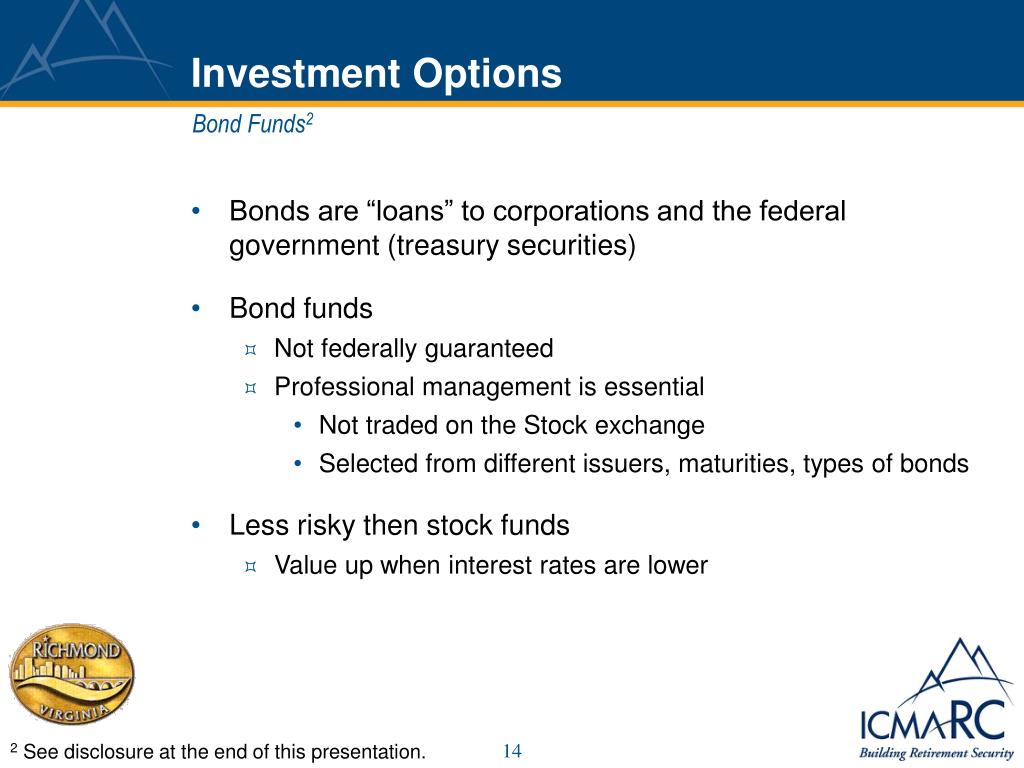 Investment Options

Bond Funds$^2$

• Bonds are “loans” to corporations and the federal government (treasury securities)

• Bond funds
¤ Not federally guaranteed
¤ Professional management is essential
• Not traded on the Stock exchange
• Selected from different issuers, maturities, types of bonds

• Less risky then stock funds
¤ Value up when interest rates are lower

RICHMOND
VIRGINIA

$^2$ See disclosure at the end of this presentation.

14

ICMARC
Building Retirement Security